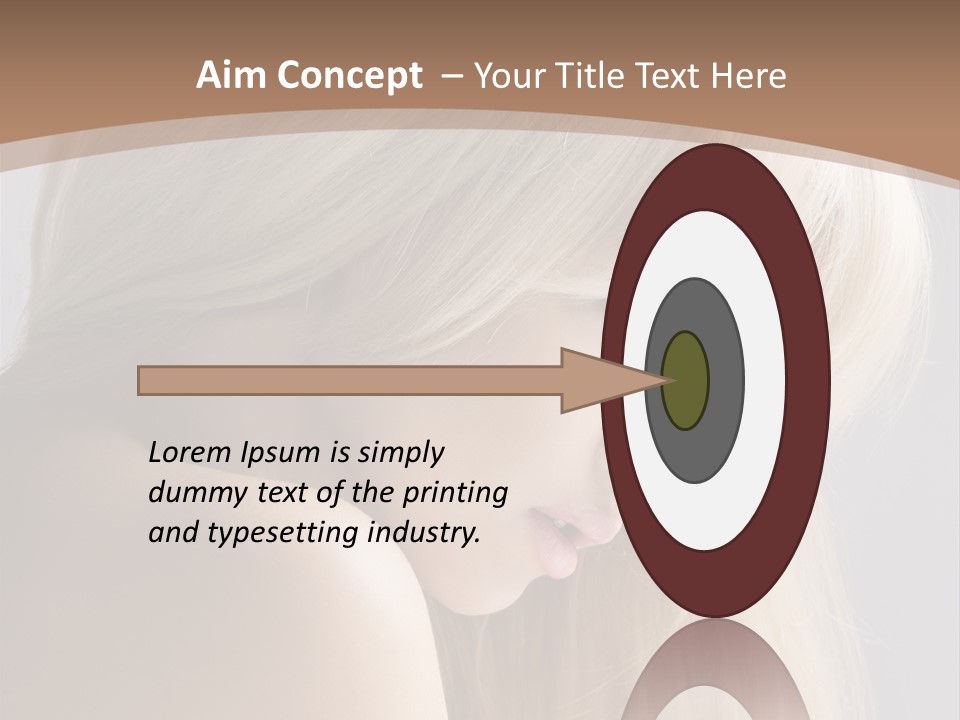 Aim Concept – Your Title Text Here

Lorem Ipsum is simply dummy text of the printing and typesetting industry.